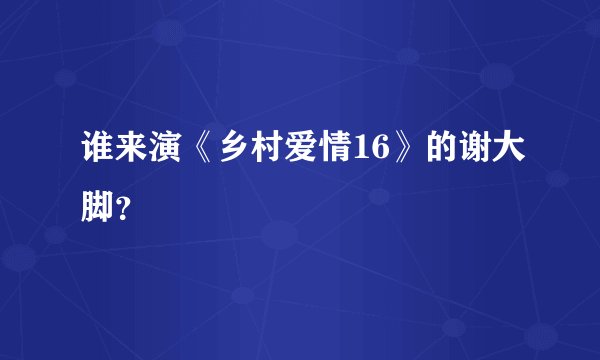 谁来演《乡村爱情16》的谢大脚?